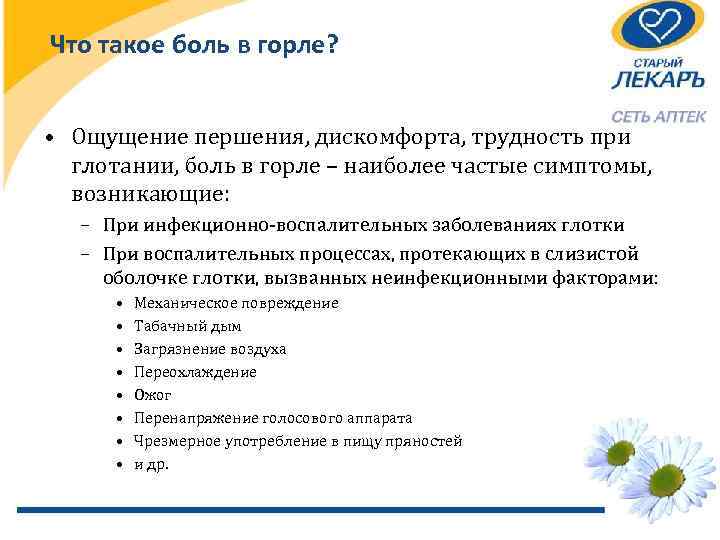 Что такое боль в горле?

СТАРЫЙ ЛЕКАРЪ
СЕТЬ АПТЕК

• Ощущение першения, дискомфорта, трудность при глотании, боль в горле – наиболее частые симптомы, возникающие:
– При инфекционно-воспалительных заболеваниях глотки
– При воспалительных процессах, протекающих в слизистой оболочке глотки, вызванных неинфекционными факторами:
• Механическое повреждение
• Табачный дым
• Загрязнение воздуха
• Переохлаждение
• Ожог
• Перенапряжение голосового аппарата
• Чрезмерное употребление в пищу пряностей
• и др.